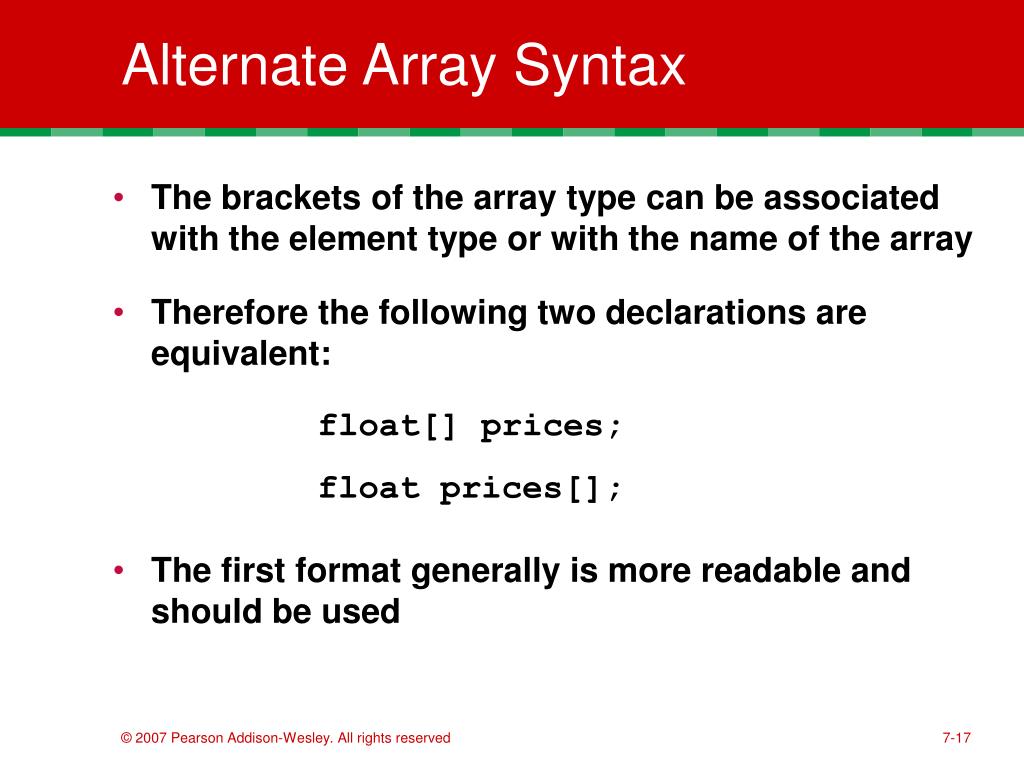 Alternate Array Syntax

• The brackets of the array type can be associated with the element type or with the name of the array

• Therefore the following two declarations are equivalent:

float[] prices;

float prices[];

• The first format generally is more readable and should be used

© 2007 Pearson Addison-Wesley. All rights reserved

7-17